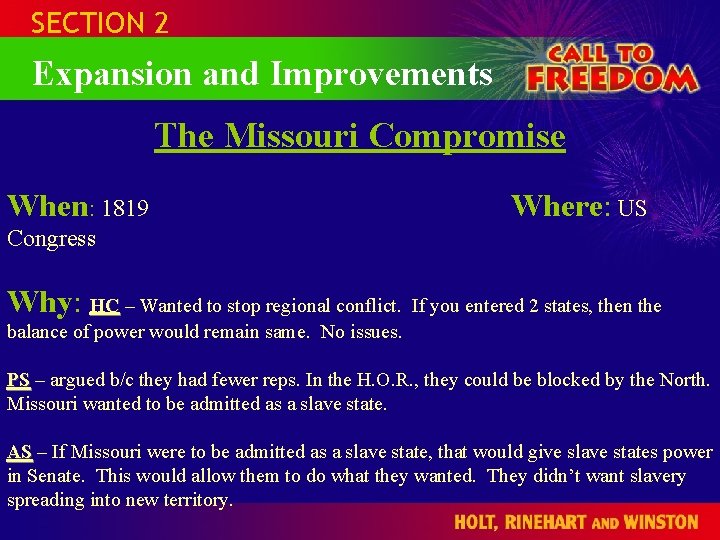 SECTION 2

Expansion and Improvements

CALL TO FREEDOM

The Missouri Compromise

When: 1819 Where: US Congress

Why: HC – Wanted to stop regional conflict. If you entered 2 states, then the balance of power would remain same. No issues.

PS – argued b/c they had fewer reps. In the H.O.R., they could be blocked by the North. Missouri wanted to be admitted as a slave state.

AS – If Missouri were to be admitted as a slave state, that would give slave states power in Senate. This would allow them to do what they wanted. They didn't want slavery spreading into new territory.

HOLT, RINEHART AND WINSTON